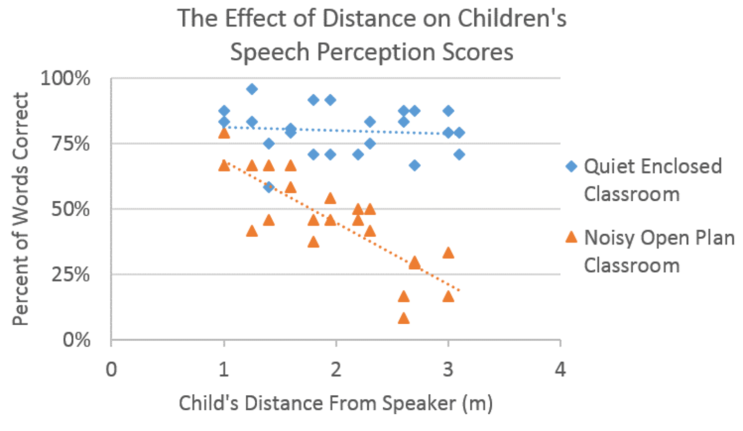 The Effect of Distance on Children's Speech Perception Scores

Percent of Words Correct

100%
75%
50%
25%
0%

0
1
2
3
4

Child's Distance From Speaker (m)

Quiet Enclosed Classroom

Noisy Open Plan Classroom